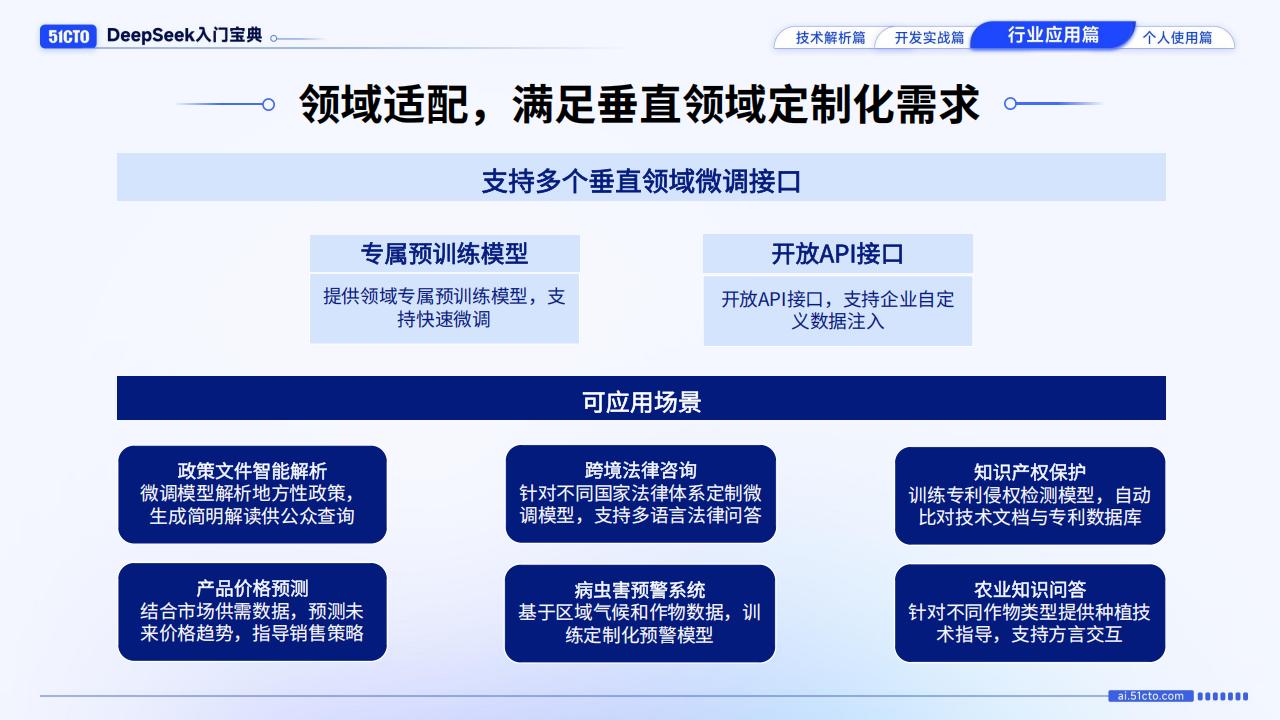 51CTO DeepSeek入门宝典

技术解析篇 开发实战篇 行业应用篇 个人使用篇

领域适配，满足垂直领域定制化需求

支持多个垂直领域微调接口

专属预训练模型

提供领域专属预训练模型，支持快速微调

开放API接口

开放API接口，支持企业自定义数据注入

可应用场景

政策文件智能解析
微调模型解析地方性政策，生成简明解读供公众查询

跨境法律咨询
针对不同国家法律体系定制微调模型，支持多语言法律问答

知识产权保护
训练专利侵权检测模型，自动比对技术文档与专利数据库

产品价格预测
结合市场供需数据，预测未来价格趋势，指导销售策略

病虫害预警系统
基于区域气候和作物数据，训练定制化预警模型

农业知识问答
针对不同作物类型提供种植技术指导，支持方言交互

ai.51cto.com